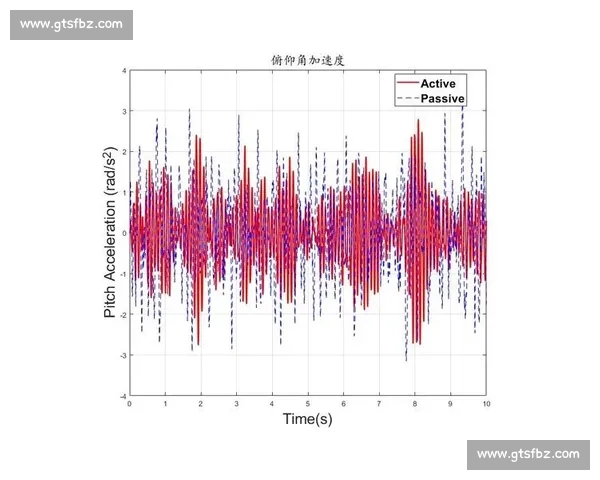 www.gtsfbz.com

俯仰角加速度

Active
Passive

Pitch Acceleration (rad/s$^2$)

4
3
2
1
0
-1
-2
-3
-4

0 1 2 3 4 5 6 7 8 9 10

Time(s)

www.gtsfbz.com